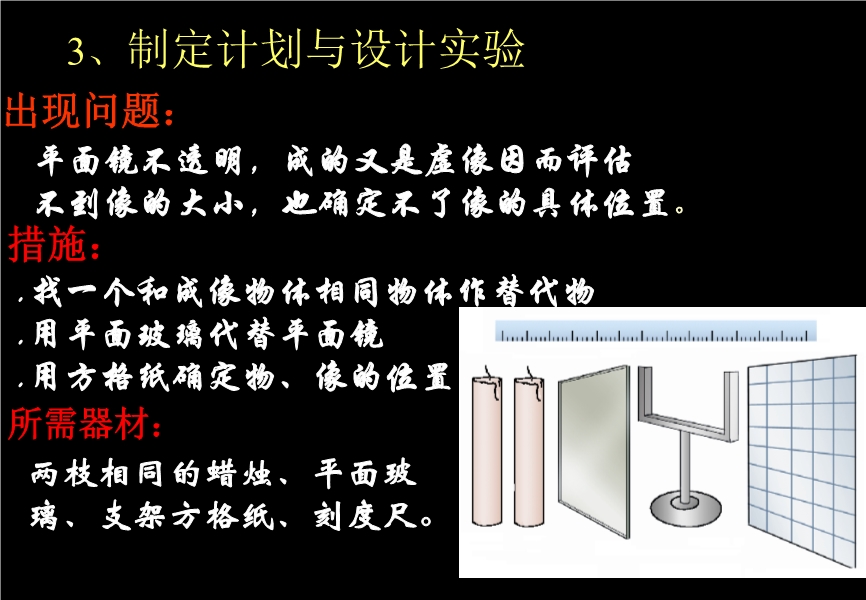 3、制定计划与设计实验

出现问题：

平面镜不透明，成的又是虚像因而评估不到像的大小，也确定不了像的具体位置。

措施：

.找一个和成像物体相同物体作替代物

.用平面玻璃代替平面镜

.用方格纸确定物、像的位置

所需器材：

两枝相同的蜡烛、平面玻璃、支架方格纸、刻度尺。